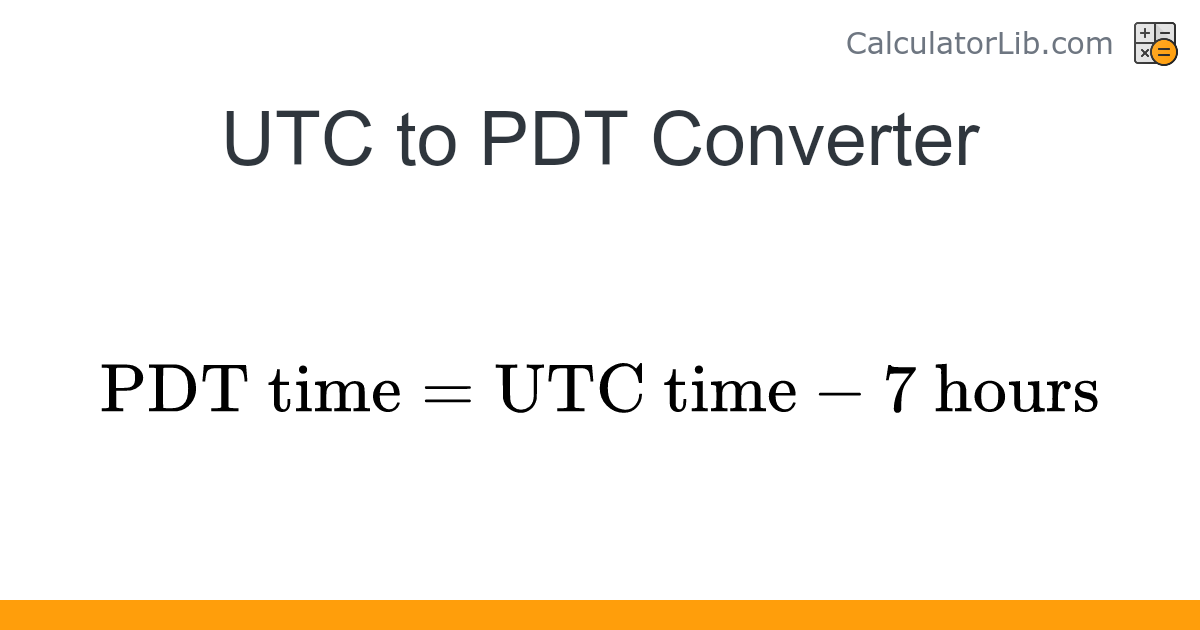 CalculatorLib.com

UTC to PDT Converter

$\text{PDT time} = \text{UTC time} - 7 \text{ hours}$